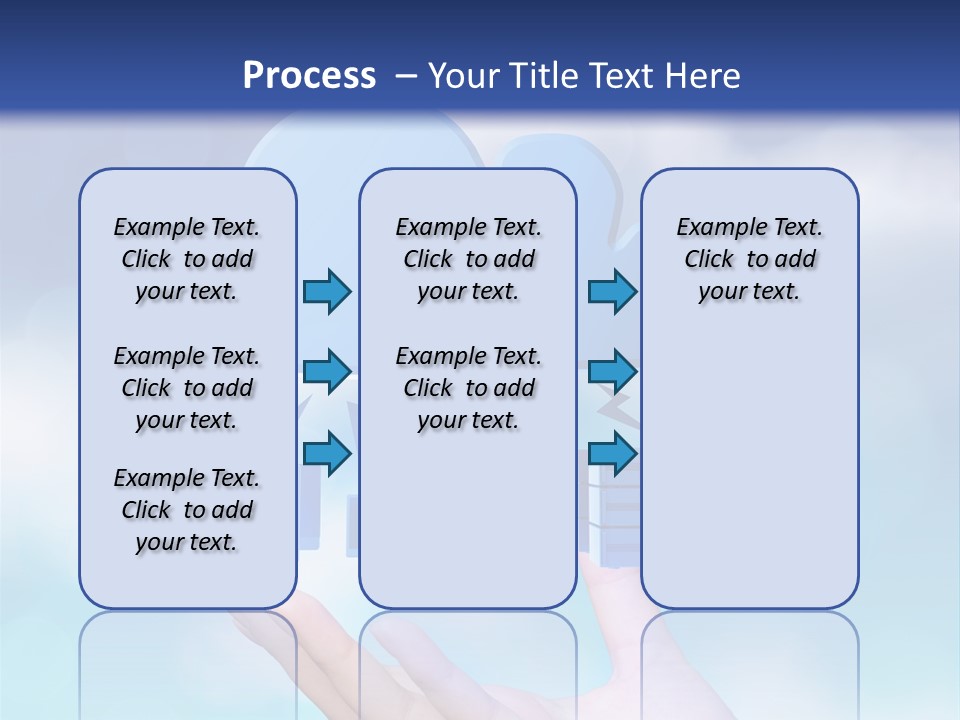 Process – Your Title Text Here

Example Text. Click to add your text.

Example Text. Click to add your text.

Example Text. Click to add your text.

Example Text. Click to add your text.

Example Text. Click to add your text.

Example Text. Click to add your text.